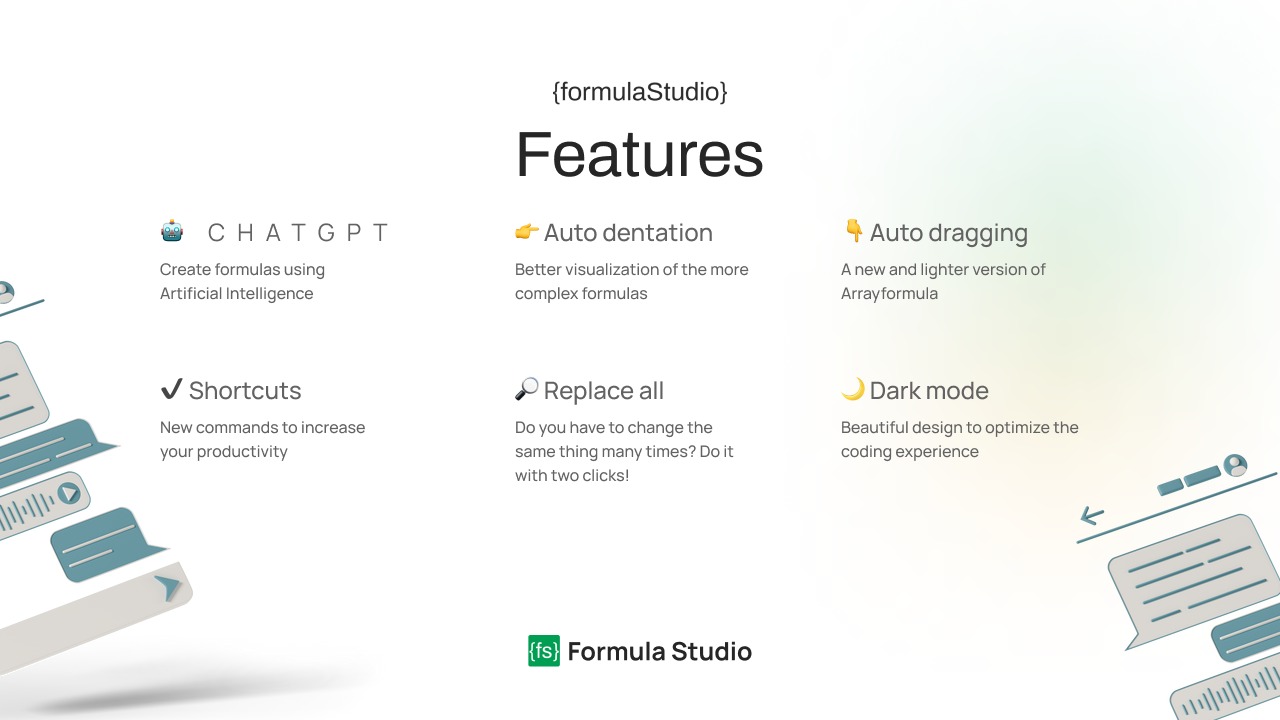 {formulaStudio}

Features

🤖 CHATGPT

Create formulas using Artificial Intelligence

👉 Auto dentation

Better visualization of the more complex formulas

👇 Auto dragging

A new and lighter version of Arrayformula

✔ Shortcuts

New commands to increase your productivity

🔎 Replace all

Do you have to change the same thing many times? Do it with two clicks!

🌙 Dark mode

Beautiful design to optimize the coding experience

{fs} Formula Studio